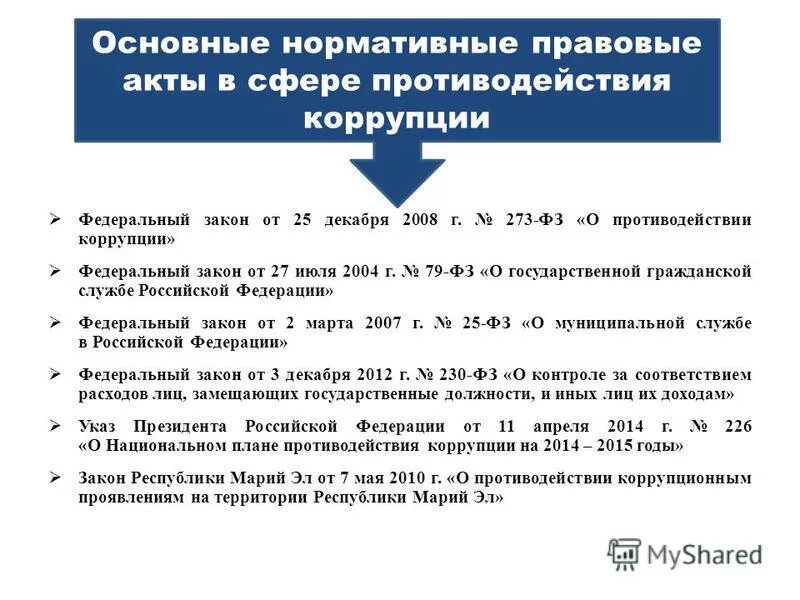 Основные нормативные правовые акты в сфере противодействия коррупции

➢ Федеральный закон от 25 декабря 2008 г. № 273-ФЗ «О противодействии коррупции»

➢ Федеральный закон от 27 июля 2004 г. № 79-ФЗ «О государственной гражданской службе Российской Федерации»

➢ Федеральный закон от 2 марта 2007 г. № 25-ФЗ «О муниципальной службе в Российской Федерации»

➢ Федеральный закон от 3 декабря 2012 г. № 230-ФЗ «О контроле за соответствием расходов лиц, замещающих государственные должности, и иных лиц их доходам»

➢ Указ Президента Российской Федерации от 11 апреля 2014 г. № 226 «О Национальном плане противодействия коррупции на 2014 – 2015 годы»

➢ Закон Республики Марий Эл от 7 мая 2010 г. «О противодействии коррупционным проявлениям на территории Республики Марий Эл»

MyShared